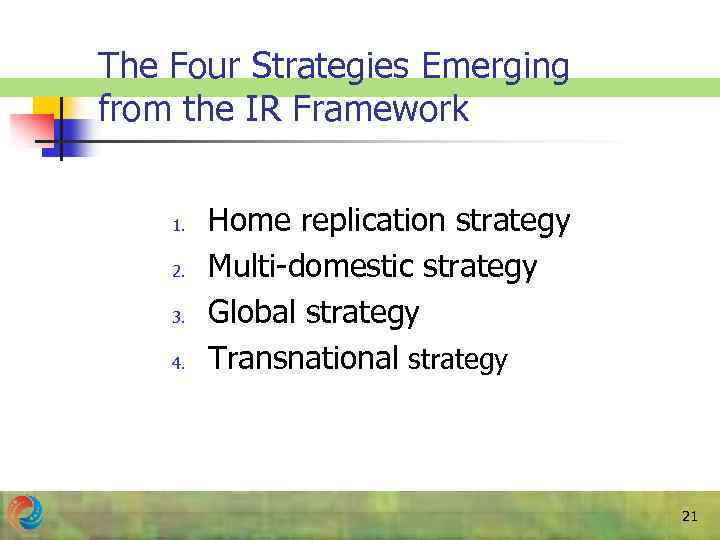 The Four Strategies Emerging from the IR Framework

1. Home replication strategy
2. Multi-domestic strategy
3. Global strategy
4. Transnational strategy

21